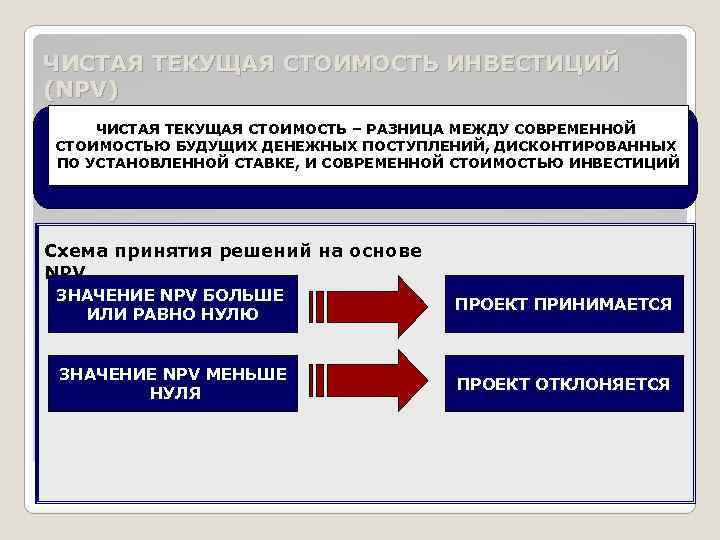 ЧИСТАЯ ТЕКУЩАЯ СТОИМОСТЬ ИНВЕСТИЦИЙ (NPV)

ЧИСТАЯ ТЕКУЩАЯ СТОИМОСТЬ – РАЗНИЦА МЕЖДУ СОВРЕМЕННОЙ СТОИМОСТЬЮ БУДУЩИХ ДЕНЕЖНЫХ ПОСТУПЛЕНИЙ, ДИСКОНТИРОВАННЫХ ПО УСТАНОВЛЕННОЙ СТАВКЕ, И СОВРЕМЕННОЙ СТОИМОСТЬЮ ИНВЕСТИЦИЙ

Схема принятия решений на основе NPV

ЗНАЧЕНИЕ NPV БОЛЬШЕ ИЛИ РАВНО НУЛЮ

ПРОЕКТ ПРИНИМАЕТСЯ

ЗНАЧЕНИЕ NPV МЕНЬШЕ НУЛЯ

ПРОЕКТ ОТКЛОНЯЕТСЯ